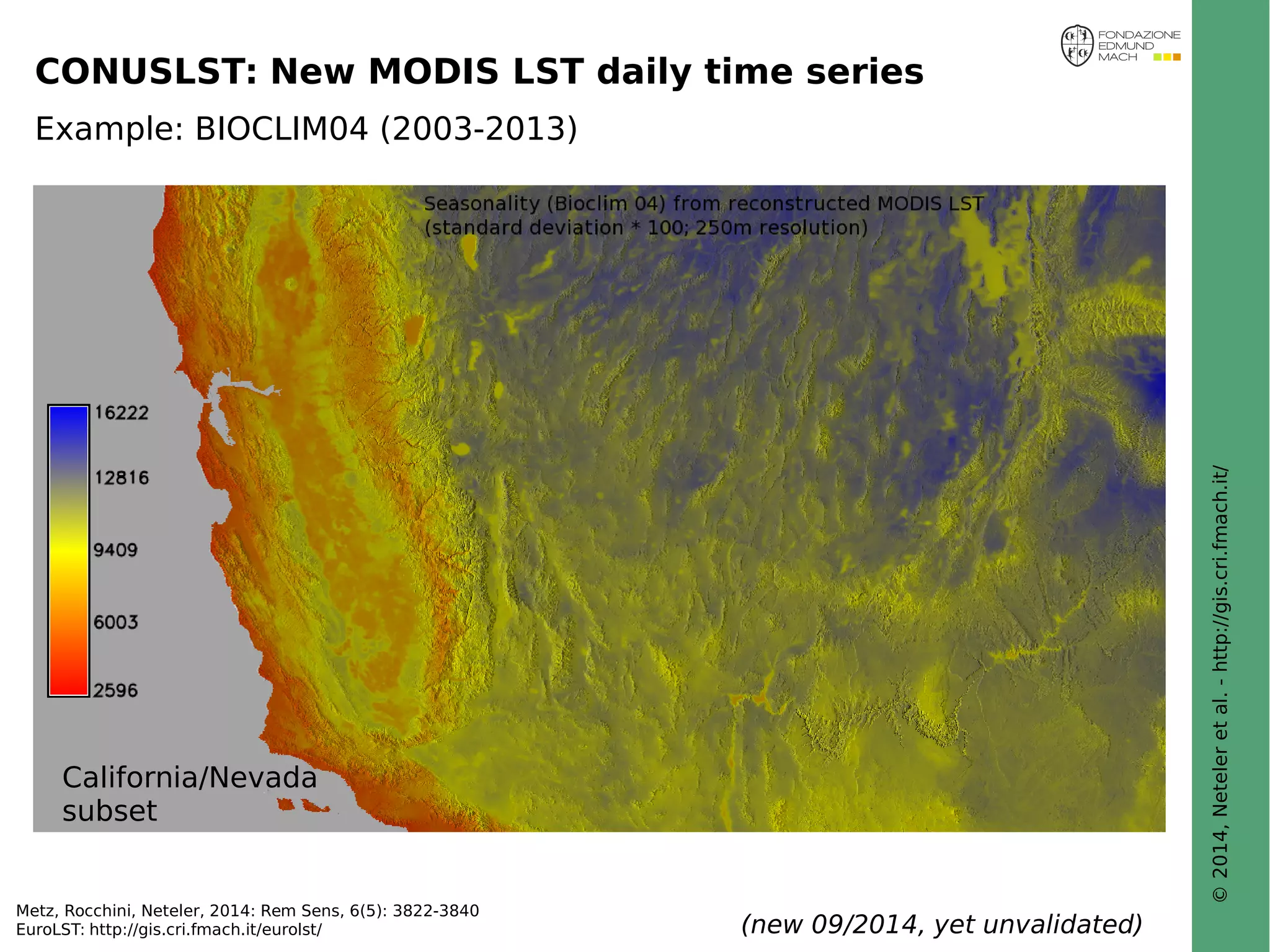 FONDAZIONE EDMUND MACH

CONUSLST: New MODIS LST daily time series

Example: BIOCLIM04 (2003-2013)

Seasonality (Bioclim 04) from reconstructed MODIS LST (standard deviation * 100; 250m resolution)

16222
12816
9409
6003
2596

California/Nevada subset

Metz, Rocchini, Neteler, 2014: Rem Sens, 6(5): 3822-3840
EuroLST: http://gis.cri.fmach.it/eurolst/

(new 09/2014, yet unvalidated)

© 2014, Neteler et al. - http://gis.cri.fmach.it/